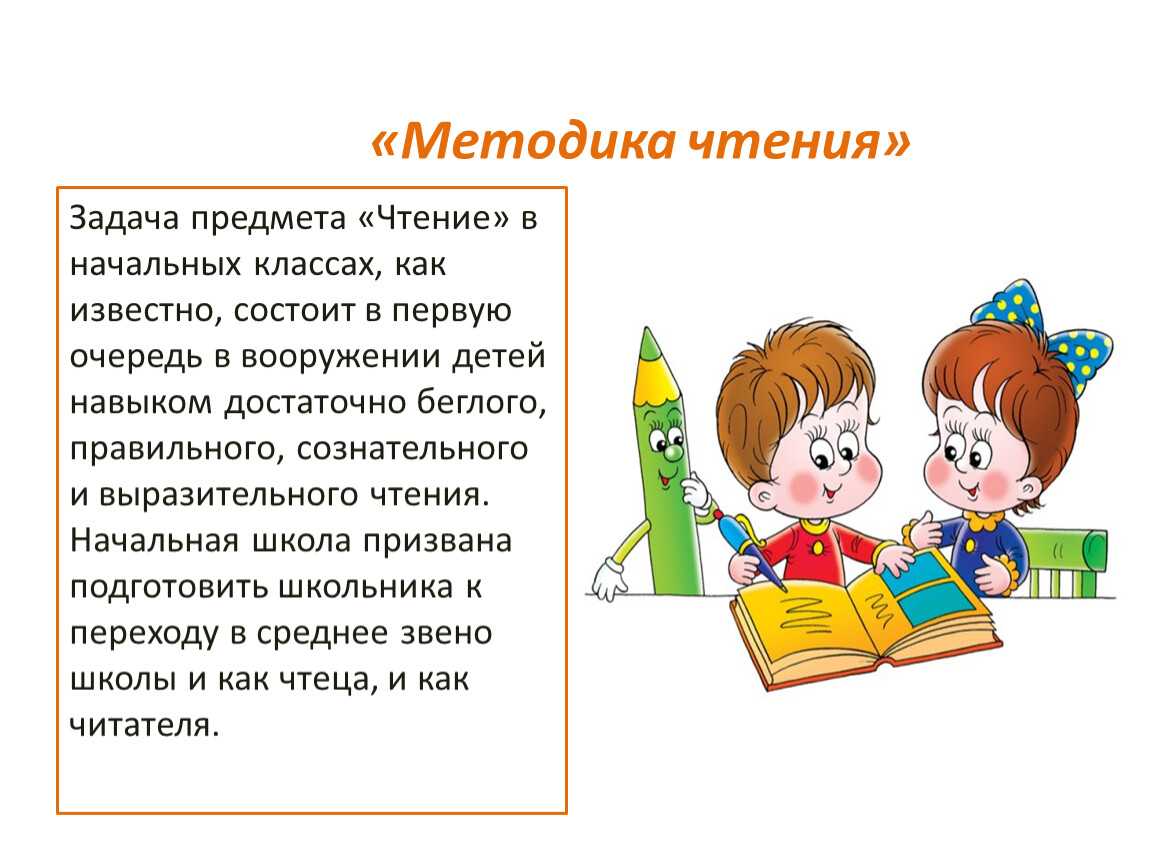 «Методика чтения»

Задача предмета «Чтение» в начальных классах, как известно, состоит в первую очередь в вооружении детей навыком достаточно беглого, правильного, сознательного и выразительного чтения. Начальная школа призвана подготовить школьника к переходу в среднее звено школы и как чтеца, и как читателя.